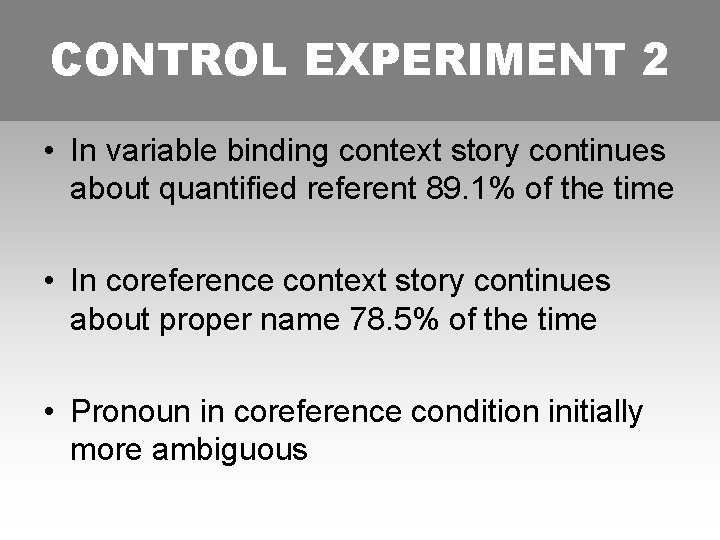 CONTROL EXPERIMENT 2

• In variable binding context story continues about quantified referent 89.1% of the time

• In coreference context story continues about proper name 78.5% of the time

• Pronoun in coreference condition initially more ambiguous